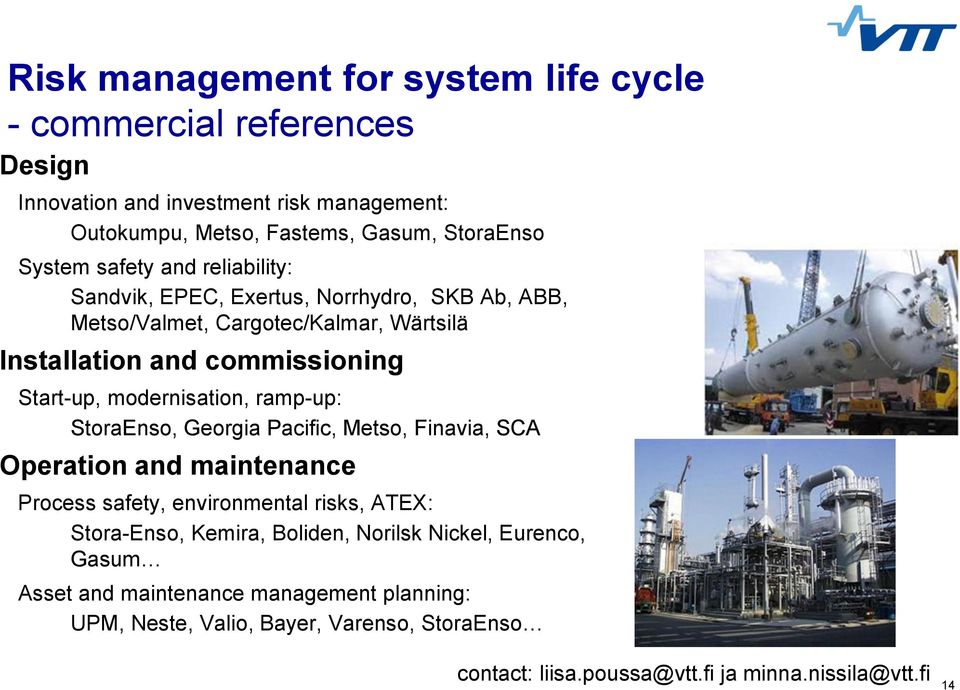 VTT

Risk management for system life cycle
- commercial references

Design

Innovation and investment risk management:

Outokumpu, Metso, Fastems, Gasum, StoraEnso

System safety and reliability:

Sandvik, EPEC, Exertus, Norrhydro, SKB Ab, ABB, Metso/Valmet, Cargotec/Kalmar, Wärtsilä

Installation and commissioning

Start-up, modernisation, ramp-up:

StoraEnso, Georgia Pacific, Metso, Finavia, SCA

Operation and maintenance

Process safety, environmental risks, ATEX:

Stora-Enso, Kemira, Boliden, Norilsk Nickel, Eurenco, Gasum…

Asset and maintenance management planning:

UPM, Neste, Valio, Bayer, Varenso, StoraEnso…

contact: liisa.poussa@vtt.fi ja minna.nissila@vtt.fi

14